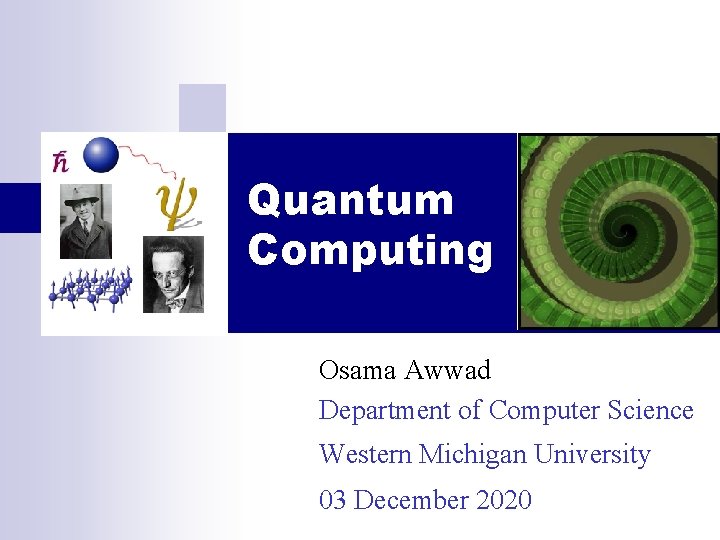 $\hbar$

$\psi$

Quantum Computing

Osama Awwad

Department of Computer Science

Western Michigan University

03 December 2020